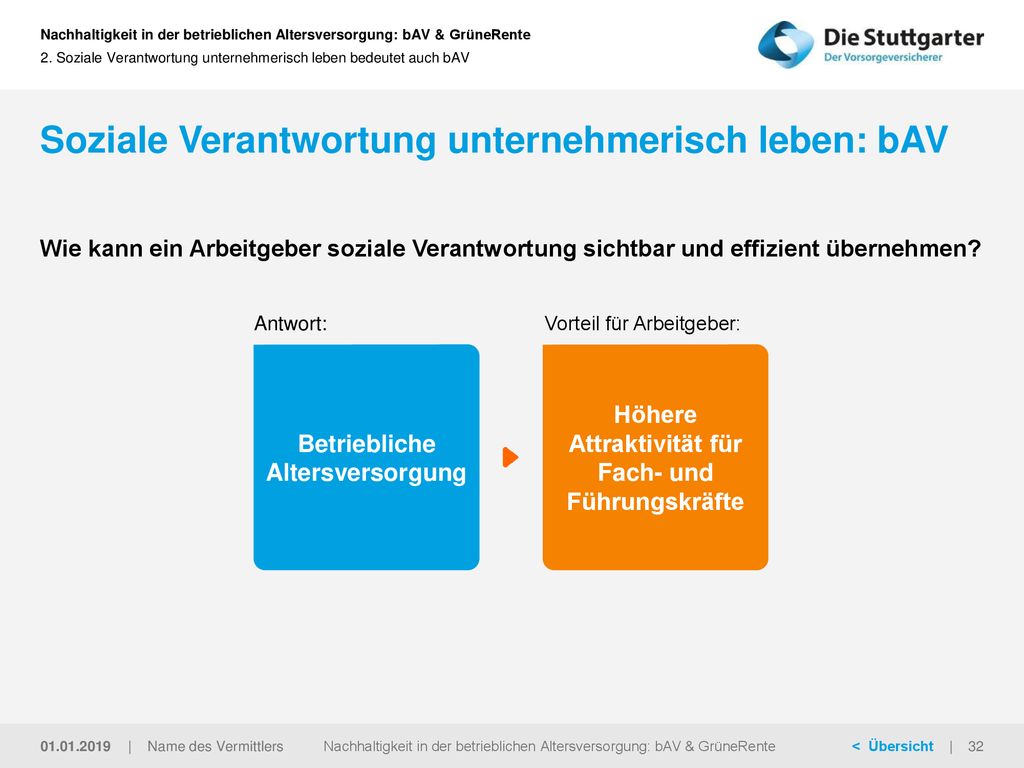 Nachhaltigkeit in der betrieblichen Altersversorgung: bAV & GrüneRente
2. Soziale Verantwortung unternehmerisch leben bedeutet auch bAV

Die Stuttgarter
Der Vorsorgeversicherer

Soziale Verantwortung unternehmerisch leben: bAV

Wie kann ein Arbeitgeber soziale Verantwortung sichtbar und effizient übernehmen?

Antwort:

Betriebliche Altersversorgung

Vorteil für Arbeitgeber:

Höhere Attraktivität für Fach- und Führungskräfte

01.01.2019 | Name des Vermittlers Nachhaltigkeit in der betrieblichen Altersversorgung: bAV & GrüneRente < Übersicht | 32